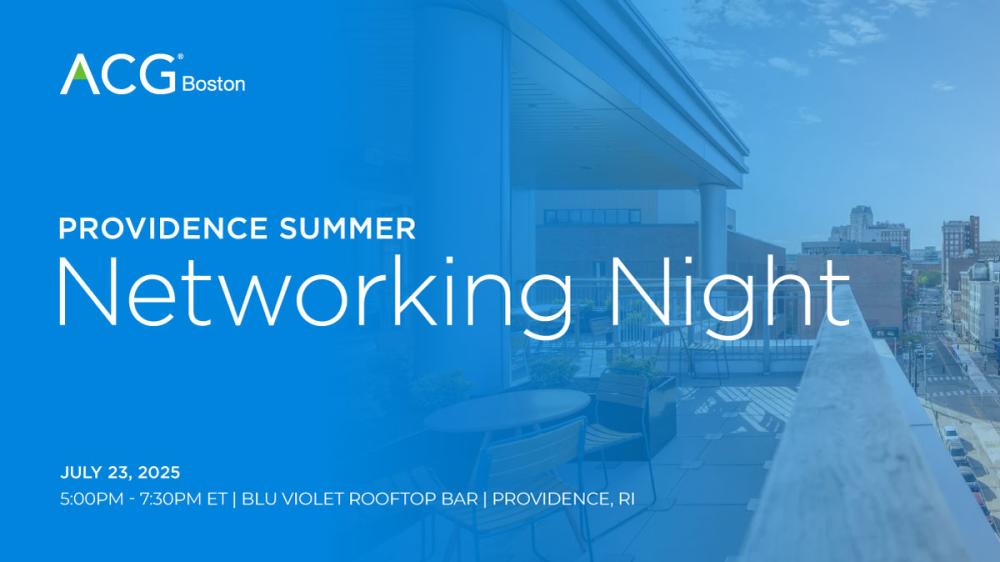 ACG® Boston

PROVIDENCE SUMMER
Networking Night

JULY 23, 2025
5:00PM - 7:30PM ET | BLU VIOLET ROOFTOP BAR | PROVIDENCE, RI